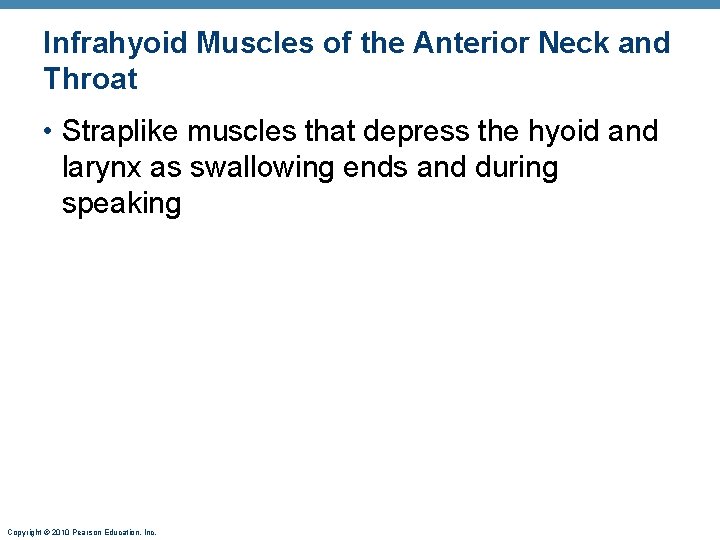 Infrahyoid Muscles of the Anterior Neck and Throat

• Straplike muscles that depress the hyoid and larynx as swallowing ends and during speaking

Copyright © 2010 Pearson Education, Inc.